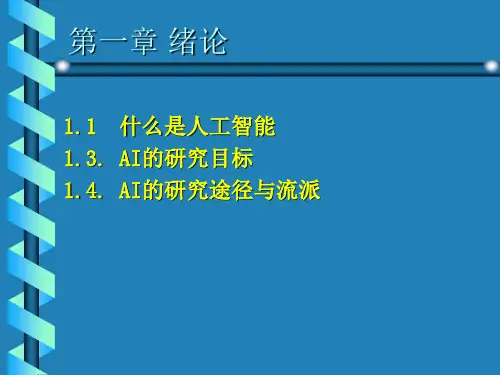 第一章 绪论

1.1 什么是人工智能
1.3. AI的研究目标
1.4. AI的研究途径与流派